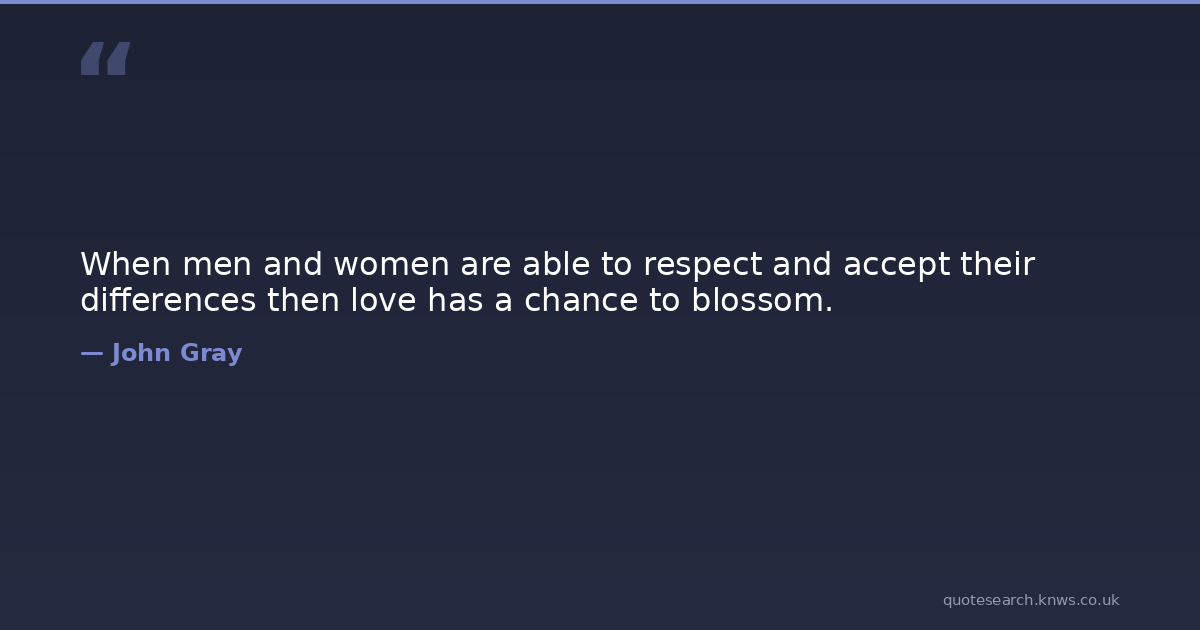 “

When men and women are able to respect and accept their differences then love has a chance to blossom.

— John Gray

quotesearch.knws.co.uk